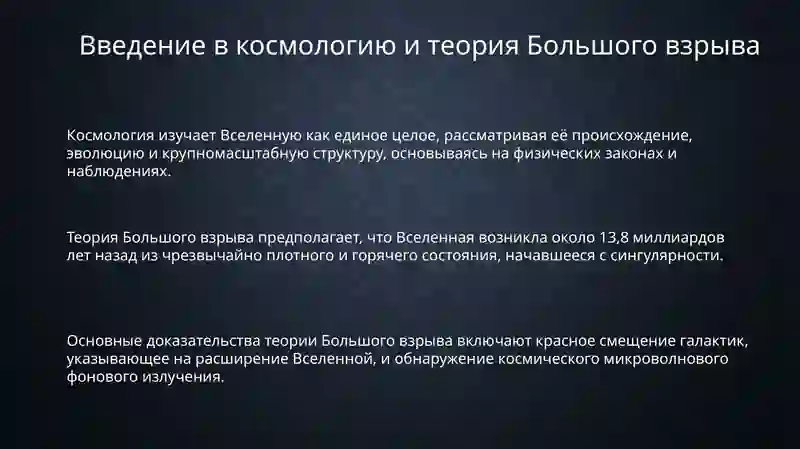 Введение в космологию и теория Большого взрыва

Космология изучает Вселенную как единое целое, рассматривая её происхождение, эволюцию и крупномасштабную структуру, основываясь на физических законах и наблюдениях.

Теория Большого взрыва предполагает, что Вселенная возникла около 13,8 миллиардов лет назад из чрезвычайно плотного и горячего состояния, начавшееся с сингулярности.

Основные доказательства теории Большого взрыва включают красное смещение галактик, указывающее на расширение Вселенной, и обнаружение космического микроволнового фонового излучения.